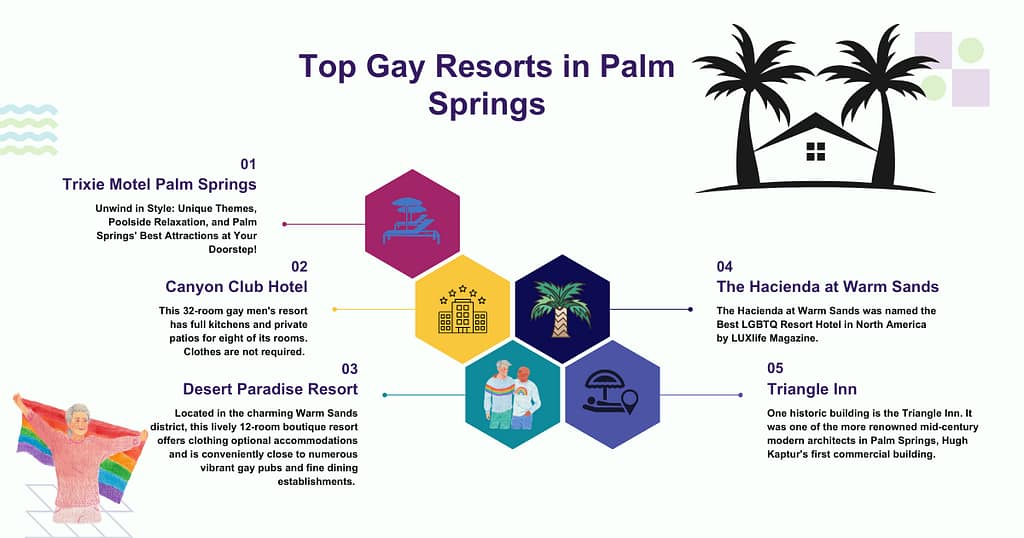 Top Gay Resorts in Palm Springs

01
Trixie Motel Palm Springs

Unwind in Style: Unique Themes, Poolside Relaxation, and Palm Springs' Best Attractions at Your Doorstep!

02
Canyon Club Hotel

This 32-room gay men's resort has full kitchens and private patios for eight of its rooms. Clothes are not required.

03
Desert Paradise Resort

Located in the charming Warm Sands district, this lively 12-room boutique resort offers clothing optional accommodations and is conveniently close to numerous vibrant gay pubs and fine dining establishments.

04
The Hacienda at Warm Sands

The Hacienda at Warm Sands was named the Best LGBTQ Resort Hotel in North America by LUXlife Magazine.

05
Triangle Inn

One historic building is the Triangle Inn. It was one of the more renowned mid-century modern architects in Palm Springs, Hugh Kaptur's first commercial building.